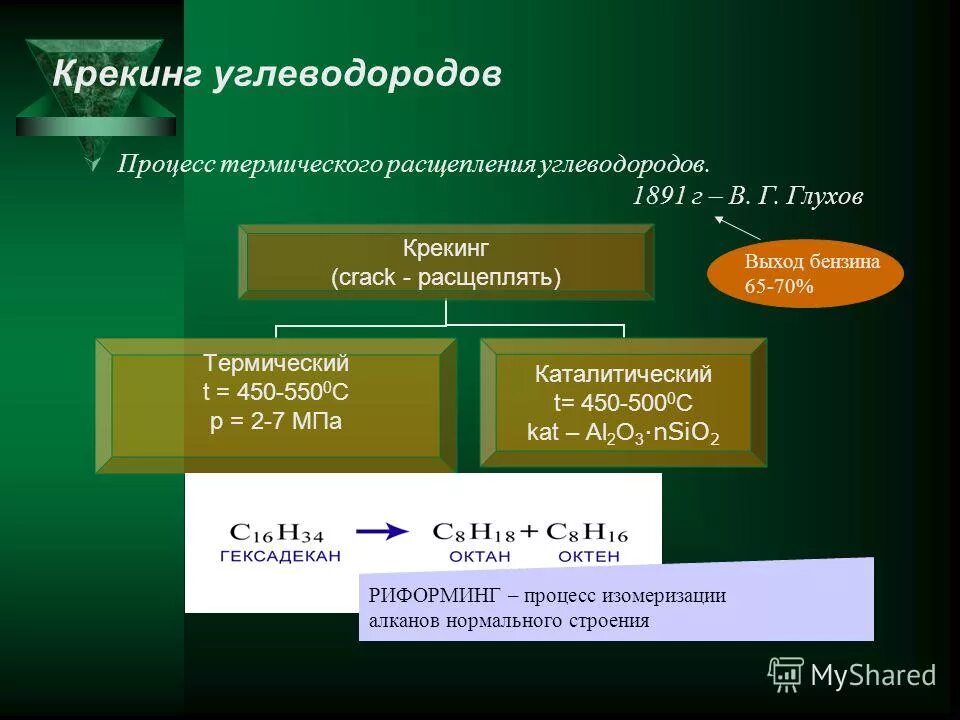 Крекинг углеводородов

Процесс термического расщепления углеводородов.

1891 г – В. Г. Глухов

Выход бензина 65-70%

Крекинг
(crack - расщеплять)

Термический
t = 450-550$^0$C
p = 2-7 МПа

Каталитический
t= 450-500$^0$C
kat – $Al_2O_3 \cdot nSiO_2$

$C_{16}H_{34} \rightarrow C_8H_{18} + C_8H_{16}$
ГЕКСАДЕКАН ОКТАН ОКТЕН

РИФОРМИНГ – процесс изомеризации алканов нормального строения

MyShared